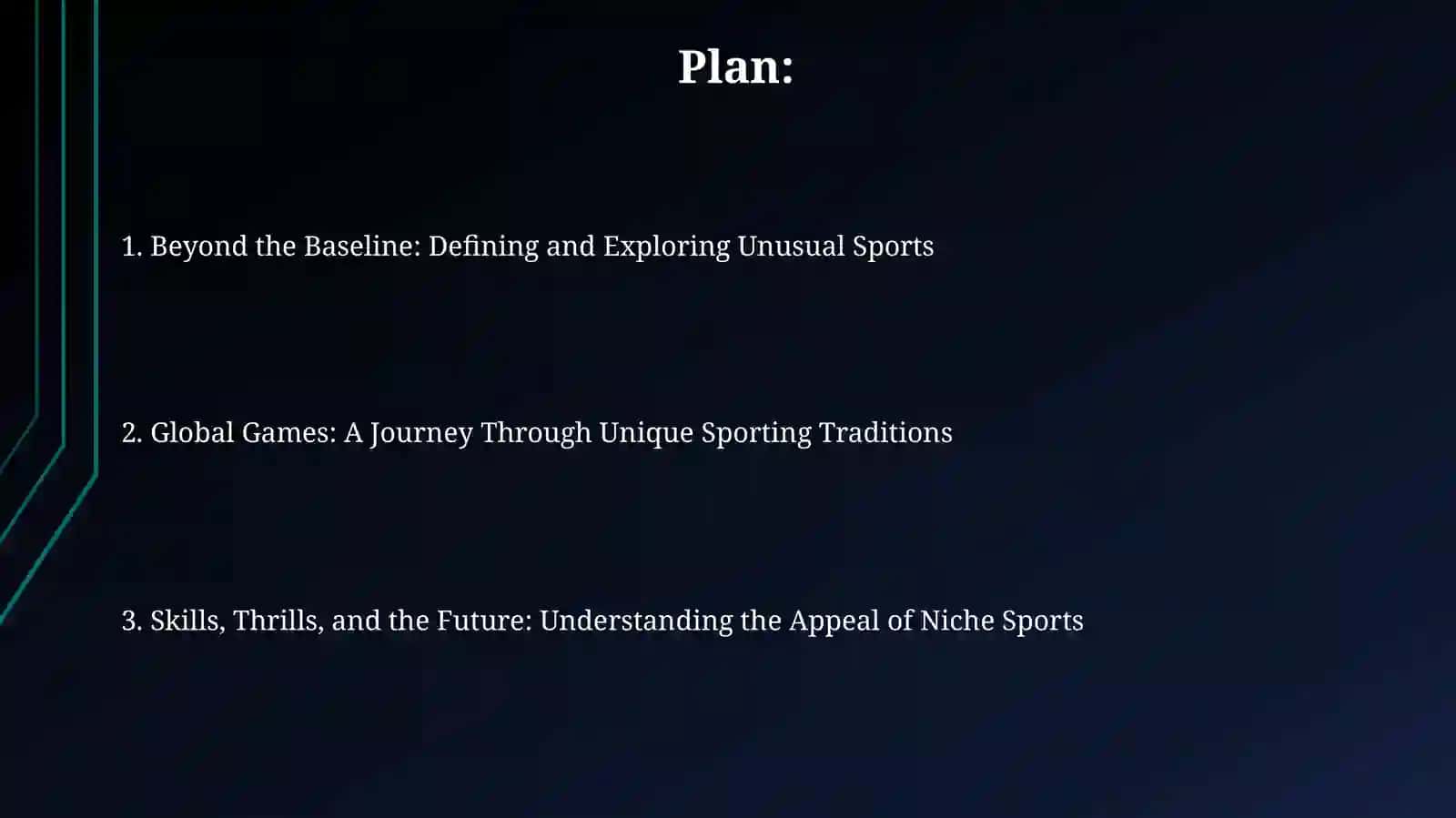 Plan:

1. Beyond the Baseline: Defining and Exploring Unusual Sports

2. Global Games: A Journey Through Unique Sporting Traditions

3. Skills, Thrills, and the Future: Understanding the Appeal of Niche Sports